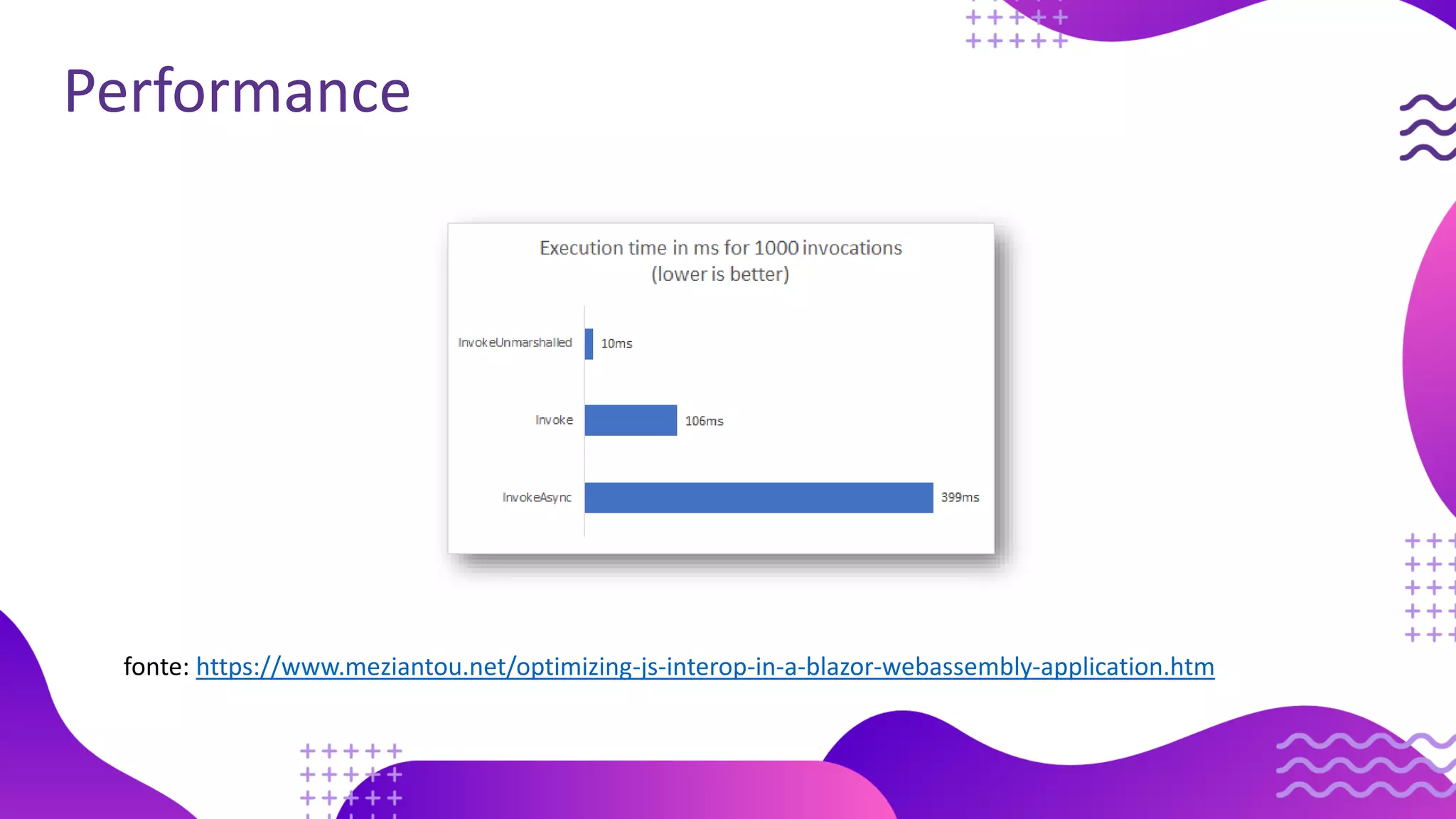 Performance

Execution time in ms for 1000 invocations
(lower is better)

InvokeUnmarshalled 10ms

Invoke 106ms

InvokeAsync 399ms

fonte: https://www.meziantou.net/optimizing-js-interop-in-a-blazor-webassembly-application.htm